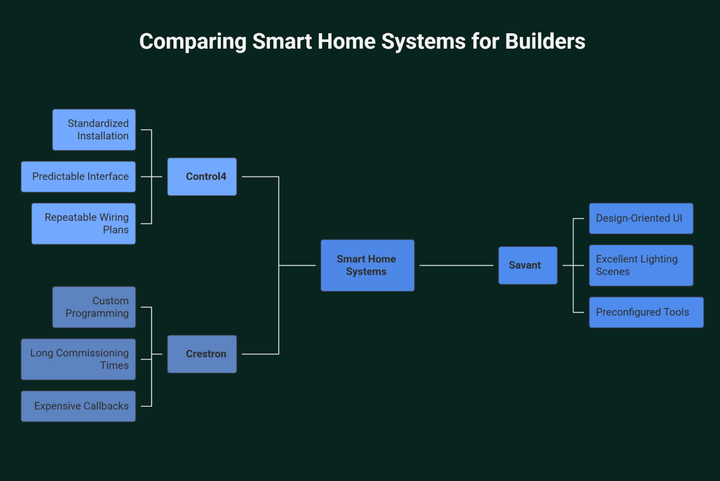 Comparing Smart Home Systems for Builders

Standardized Installation

Predictable Interface

Repeatable Wiring Plans

Control4

Custom Programming

Long Commissioning Times

Expensive Callbacks

Crestron

Smart Home Systems

Savant

Design-Oriented UI

Excellent Lighting Scenes

Preconfigured Tools